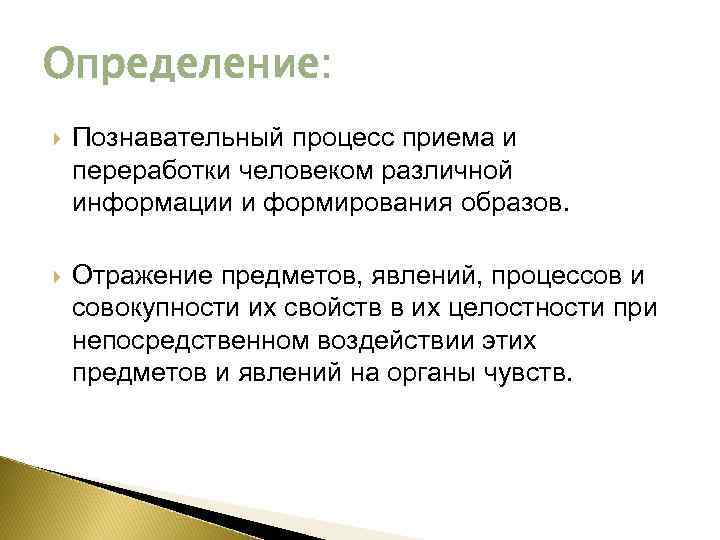 Определение:

Познавательный процесс приема и переработки человеком различной информации и формирования образов.

Отражение предметов, явлений, процессов и совокупности их свойств в их целостности при непосредственном воздействии этих предметов и явлений на органы чувств.